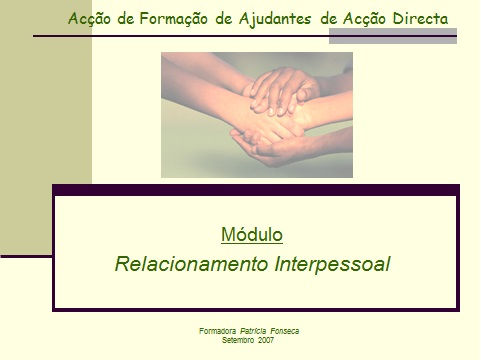 Acção de Formação de Ajudantes de Acção Directa

Módulo
Relacionamento Interpessoal

Formadora Patrícia Fonseca
Setembro 2007